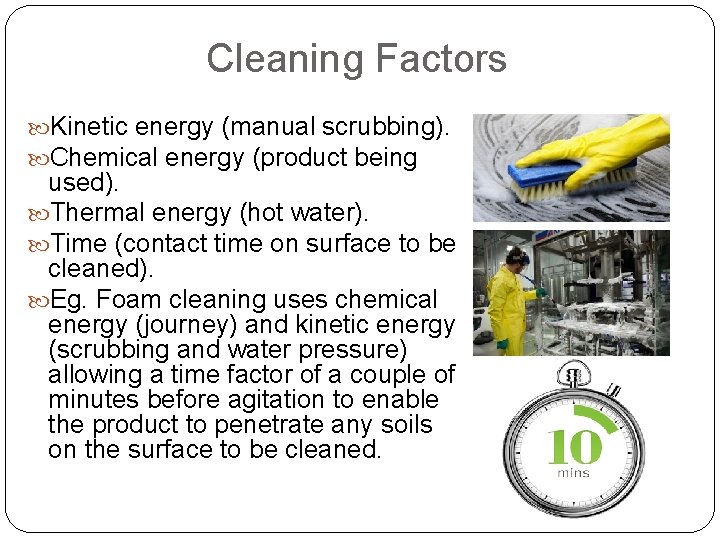 Cleaning Factors

Kinetic energy (manual scrubbing).

Chemical energy (product being used).

Thermal energy (hot water).

Time (contact time on surface to be cleaned).

Eg. Foam cleaning uses chemical energy (journey) and kinetic energy (scrubbing and water pressure) allowing a time factor of a couple of minutes before agitation to enable the product to penetrate any soils on the surface to be cleaned.

10
mins